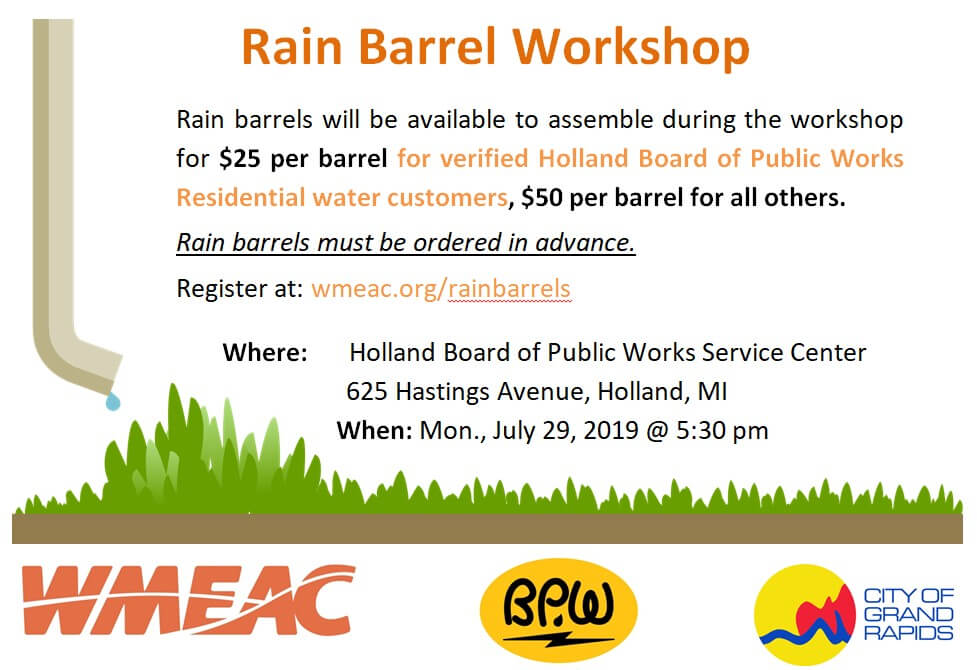 Rain Barrel Workshop

Rain barrels will be available to assemble during the workshop for $25 per barrel for verified Holland Board of Public Works Residential water customers, $50 per barrel for all others.

Rain barrels must be ordered in advance.

Register at: wmeac.org/rainbarrels

Where: Holland Board of Public Works Service Center 625 Hastings Avenue, Holland, MI

When: Mon., July 29, 2019 @ 5:30 pm

WMEAC

BPW

CITY OF GRAND RAPIDS